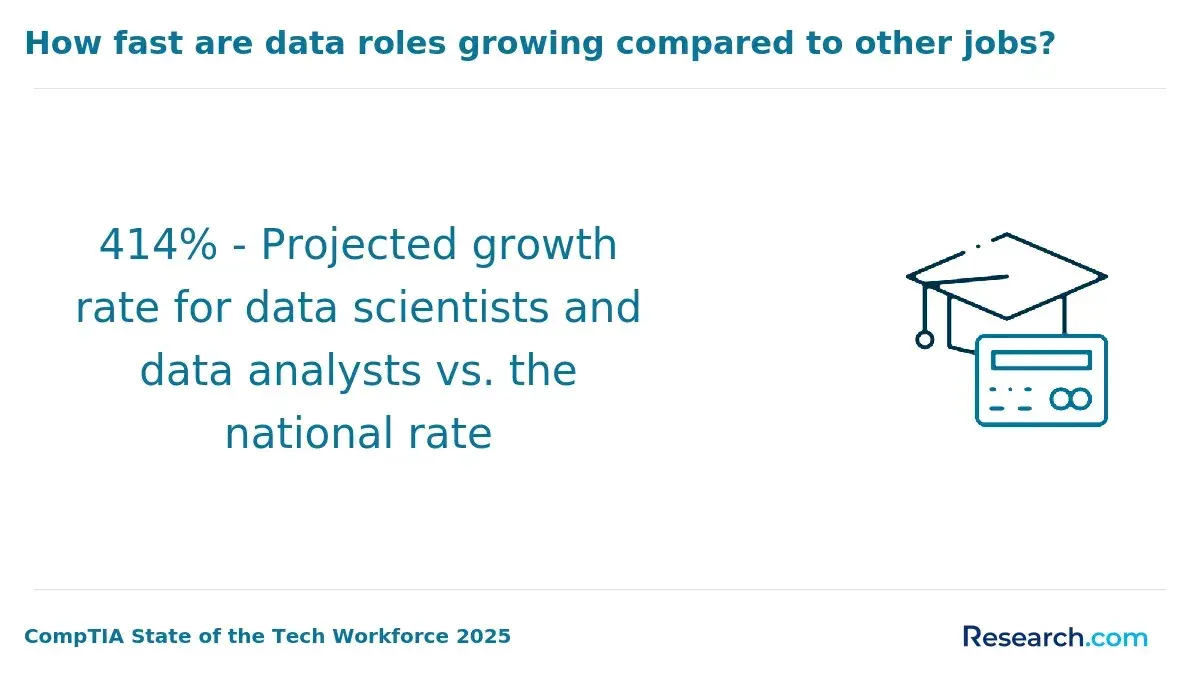 How fast are data roles growing compared to other jobs?

414% - Projected growth rate for data scientists and data analysts vs. the national rate

CompTIA State of the Tech Workforce 2025

Research.com